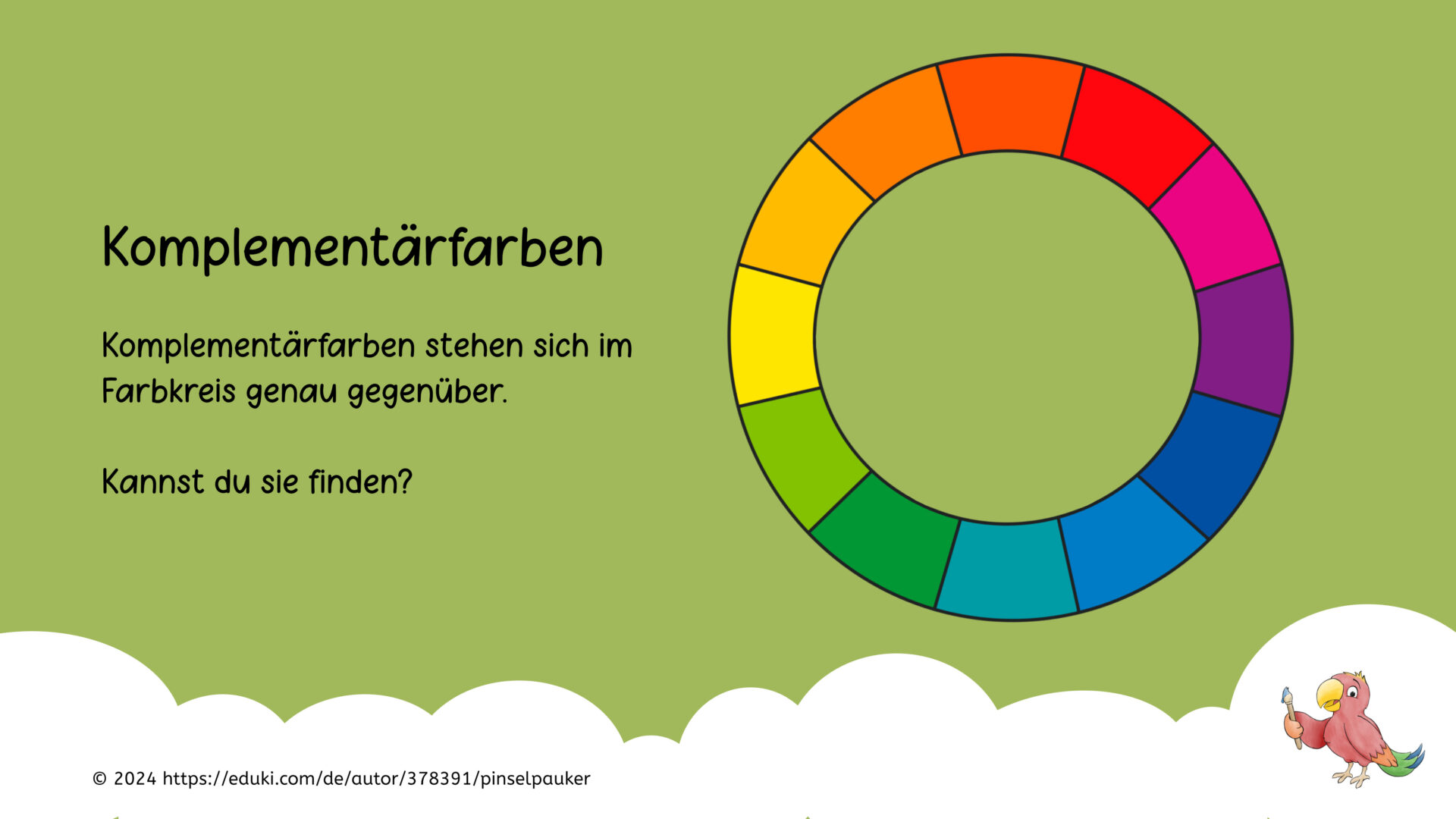 Komplementärfarben

Komplementärfarben stehen sich im Farbkreis genau gegenüber.

Kannst du sie finden?

© 2024 https://eduki.com/de/autor/378391/pinselpauker